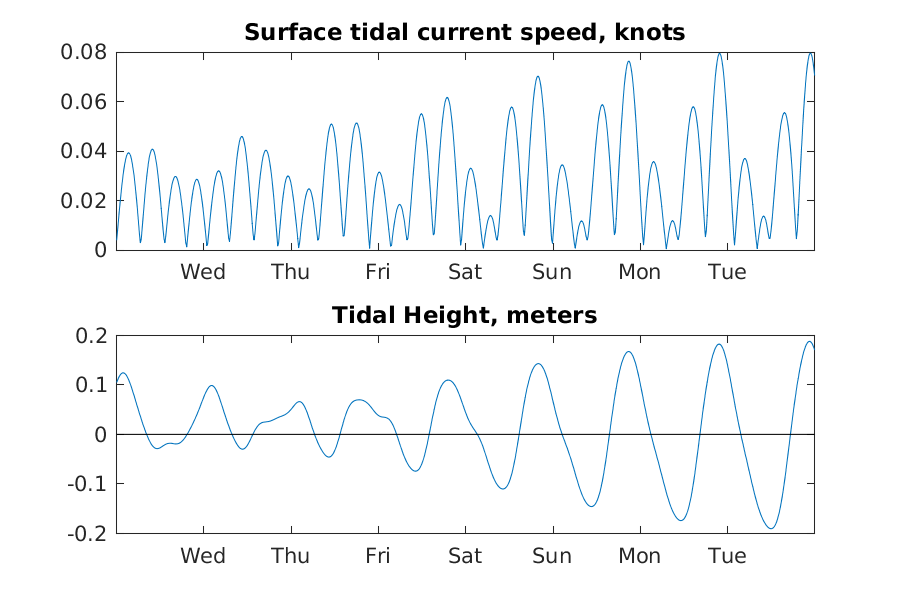 Surface tidal current speed, knots

0.08
0.06
0.04
0.02
0

Wed Thu Fri Sat Sun Mon Tue

Tidal Height, meters

0.2
0.1
0
-0.1
-0.2

Wed Thu Fri Sat Sun Mon Tue